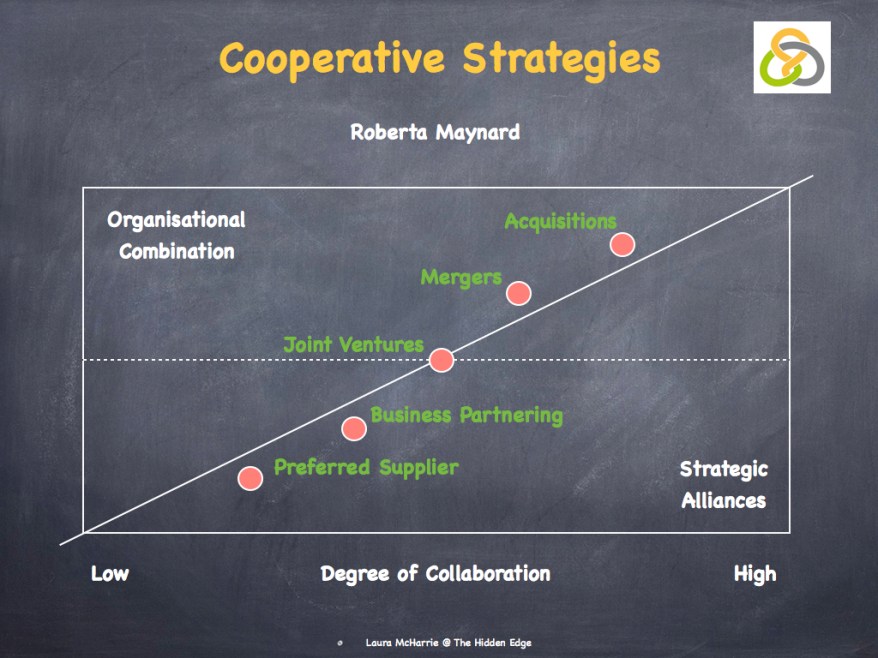 Cooperative Strategies

Roberta Maynard

Organisational Combination

Acquisitions

Mergers

Joint Ventures

Business Partnering

Preferred Supplier

Strategic Alliances

Low

Degree of Collaboration

High

Laura McHarrie @ The Hidden Edge